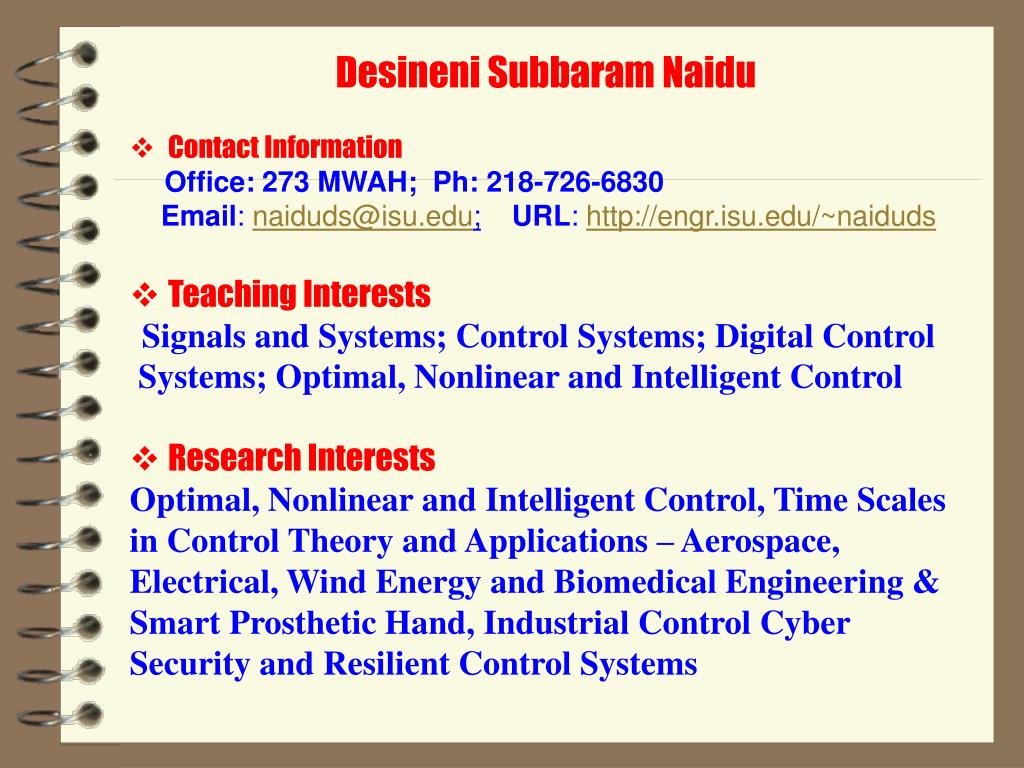 Desineni Subbaram Naidu

❖ Contact Information
Office: 273 MWAH; Ph: 218-726-6830
Email: naiduds@isu.edu; URL: http://engr.isu.edu/~naiduds

❖ Teaching Interests
Signals and Systems; Control Systems; Digital Control Systems; Optimal, Nonlinear and Intelligent Control

❖ Research Interests
Optimal, Nonlinear and Intelligent Control, Time Scales in Control Theory and Applications – Aerospace, Electrical, Wind Energy and Biomedical Engineering & Smart Prosthetic Hand, Industrial Control Cyber Security and Resilient Control Systems